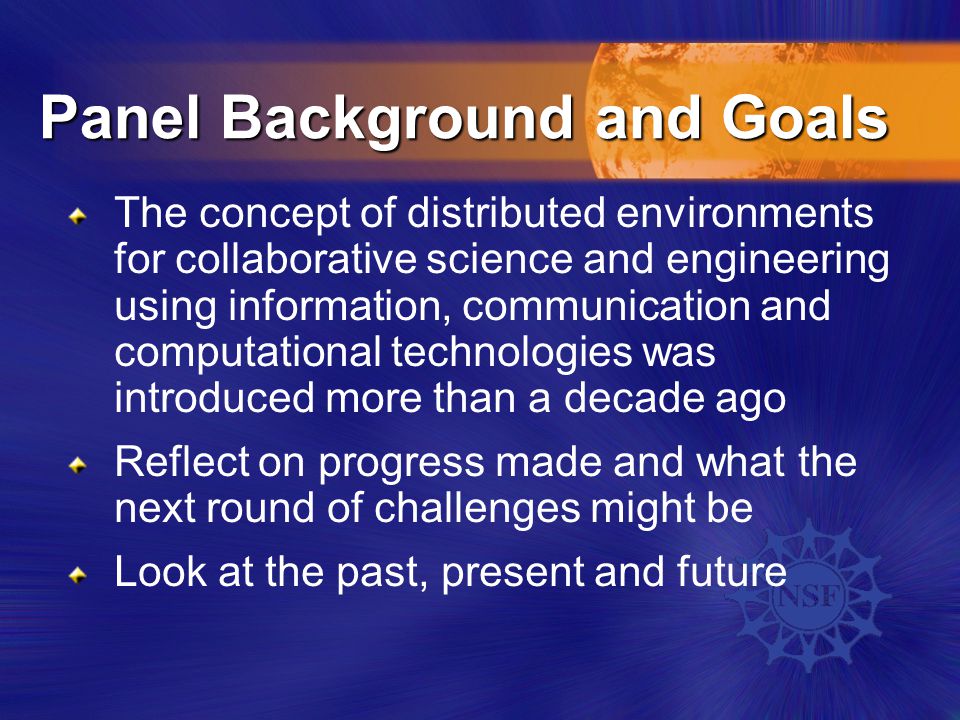 Panel Background and Goals

The concept of distributed environments for collaborative science and engineering using information, communication and computational technologies was introduced more than a decade ago

Reflect on progress made and what the next round of challenges might be

Look at the past, present and future

NSF